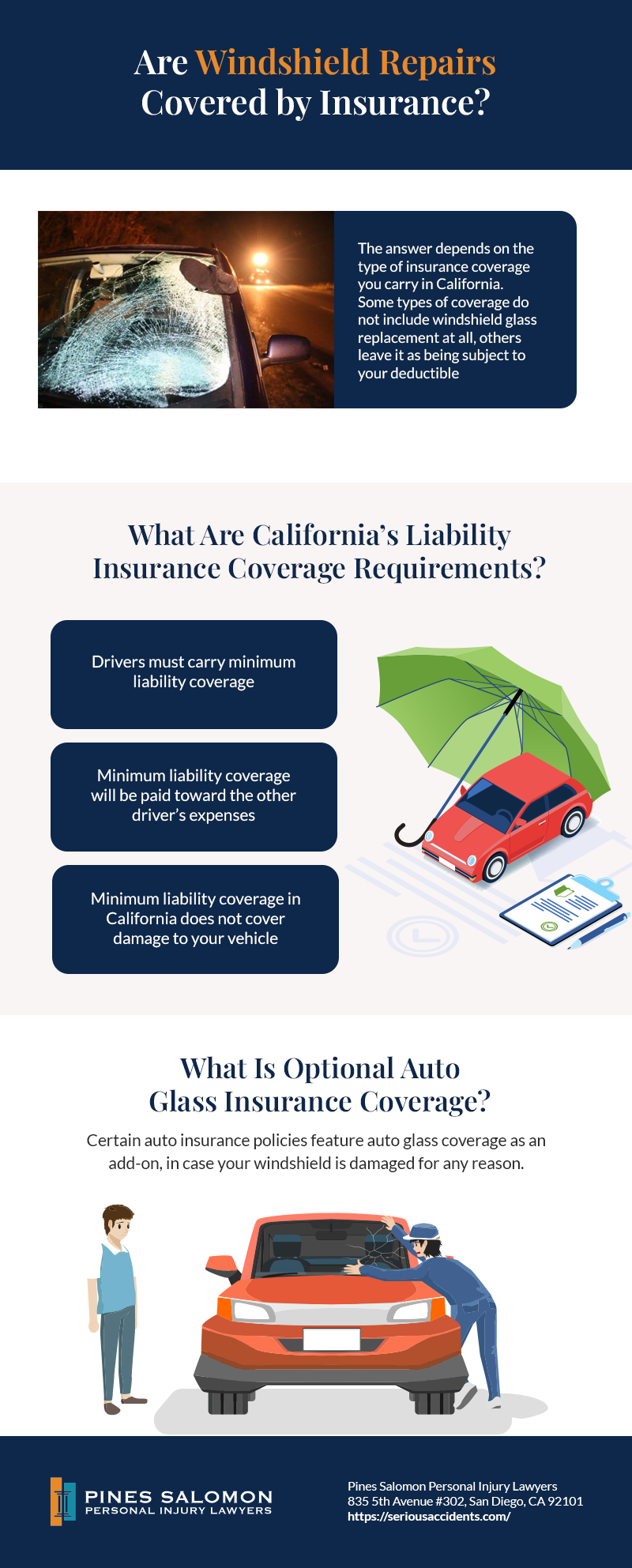 Are Windshield Repairs Covered by Insurance?

The answer depends on the type of insurance coverage you carry in California. Some types of coverage do not include windshield glass replacement at all, others leave it as being subject to your deductible

What Are California's Liability Insurance Coverage Requirements?

Drivers must carry minimum liability coverage

Minimum liability coverage will be paid toward the other driver's expenses

Minimum liability coverage in California does not cover damage to your vehicle

What Is Optional Auto Glass Insurance Coverage?

Certain auto insurance policies feature auto glass coverage as an add-on, in case your windshield is damaged for any reason.

PINES SALOMON
PERSONAL INJURY LAWYERS

Pines Salomon Personal Injury Lawyers
835 5th Avenue #302, San Diego, CA 92101
https://seriousaccidents.com/